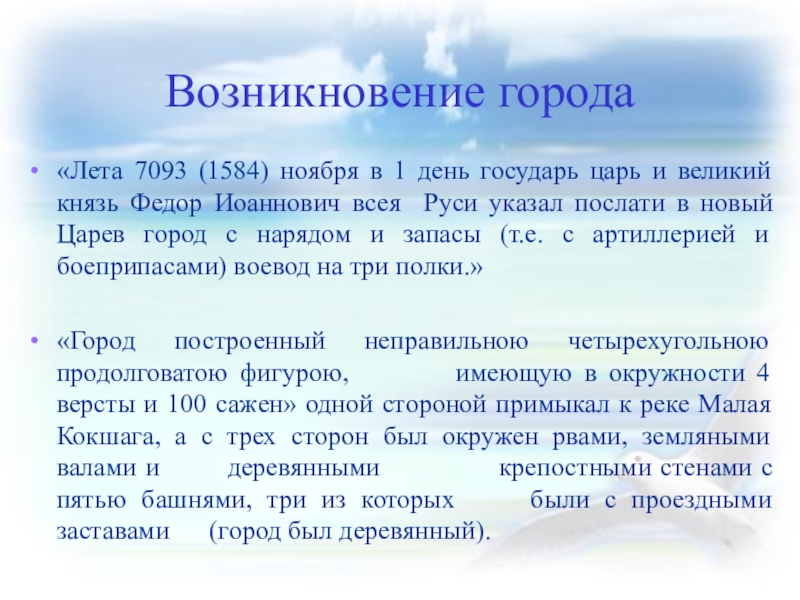 Возникновение города

• «Лета 7093 (1584) ноября в 1 день государь царь и великий князь Федор Иоаннович всея Руси указал послати в новый Царев город с нарядом и запасы (т.е. с артиллерией и боеприпасами) воевод на три полки.»

• «Город построенный неправильною четырехугольною продолговатою фигурою, имеющую в окружности 4 версты и 100 сажен» одной стороной примыкал к реке Малая Кокшага, а с трех сторон был окружен рвами, земляными валами и деревянными крепостными стенами с пятью башнями, три из которых были с проездными заставами (город был деревянный).